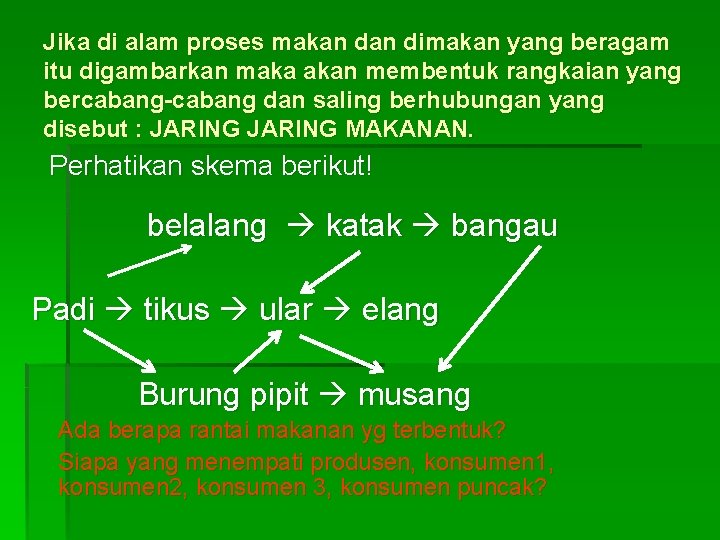 Jika di alam proses makan dan dimakan yang beragam itu digambarkan maka akan membentuk rangkaian yang bercabang-cabang dan saling berhubungan yang disebut : JARING JARING MAKANAN.

Perhatikan skema berikut!

belalang → katak → bangau

Padi → tikus → ular → elang

Burung pipit → musang

Ada berapa rantai makanan yg terbentuk?

Siapa yang menempati produsen, konsumen1, konsumen2, konsumen 3, konsumen puncak?